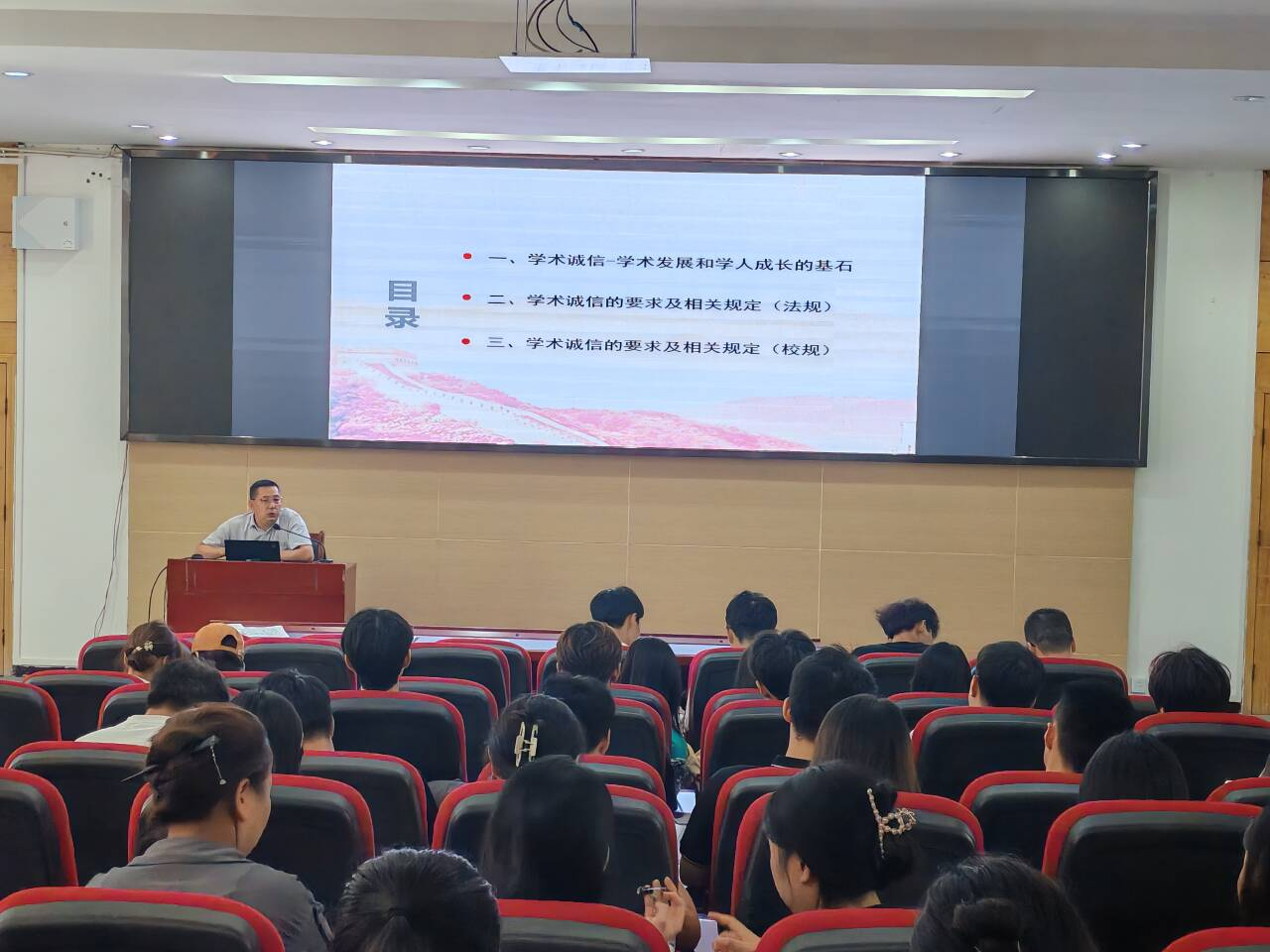 目录

一、学术诚信-学术发展和学人成长的基石

二、学术诚信的要求及相关规定（法规）

三、学术诚信的要求及相关规定（校规）